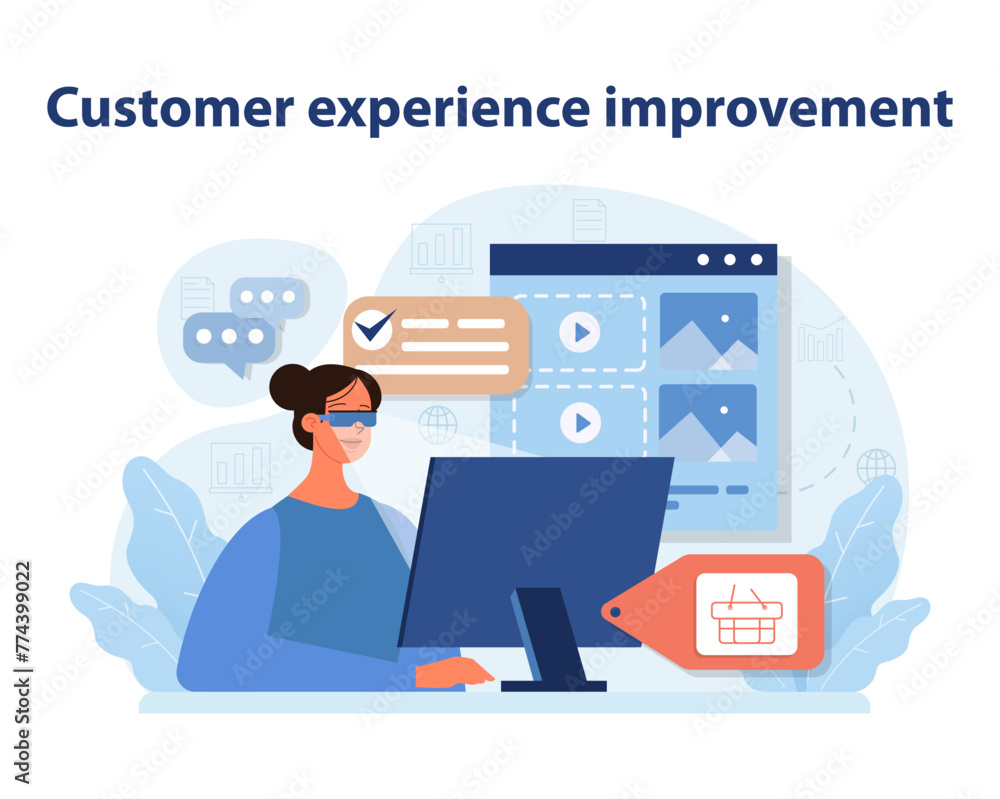 Customer experience improvement

Adobe Stock | #774399022